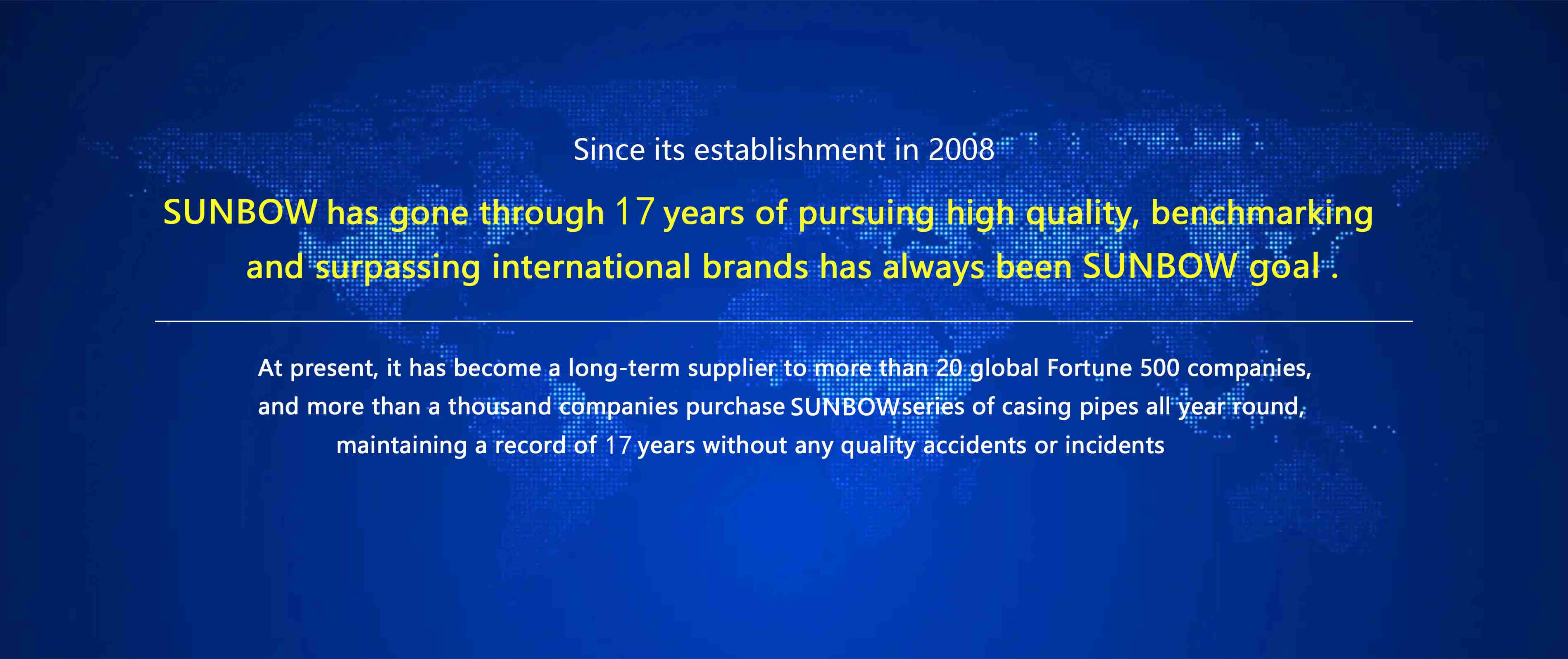 Since its establishment in 2008

SUNBOW has gone through 17 years of pursuing high quality, benchmarking and surpassing international brands has always been SUNBOW goal .

At present, it has become a long-term supplier to more than 20 global Fortune 500 companies, and more than a thousand companies purchase SUNBOWseries of casing pipes all year round, maintaining a record of 17 years without any quality accidents or incidents